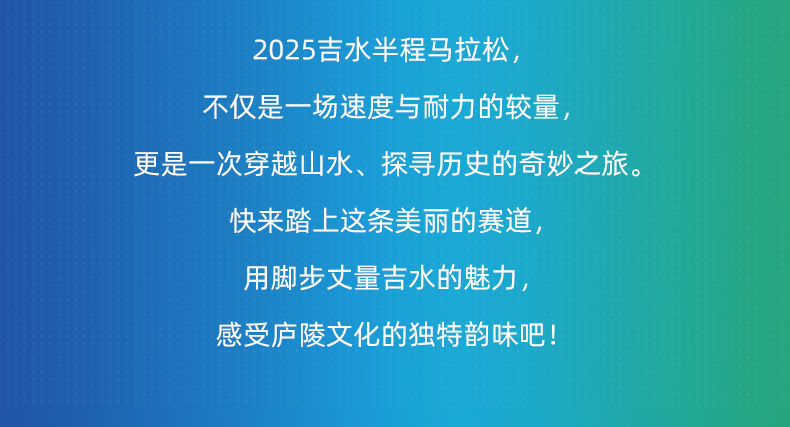 2025吉水半程马拉松，

不仅是一场速度与耐力的较量，

更是一次穿越山水、探寻历史的奇妙之旅。

快来踏上这条美丽的赛道，

用脚步丈量吉水的魅力，

感受庐陵文化的独特韵味吧！